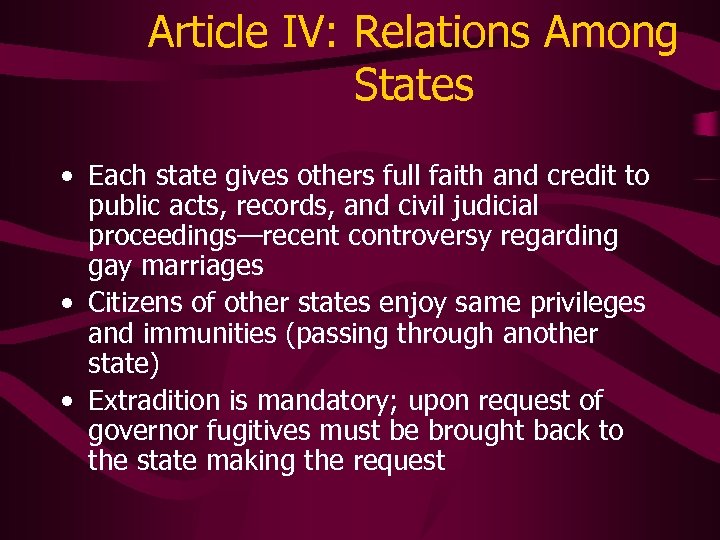 Article IV: Relations Among States

• Each state gives others full faith and credit to public acts, records, and civil judicial proceedings—recent controversy regarding gay marriages
• Citizens of other states enjoy same privileges and immunities (passing through another state)
• Extradition is mandatory; upon request of governor fugitives must be brought back to the state making the request